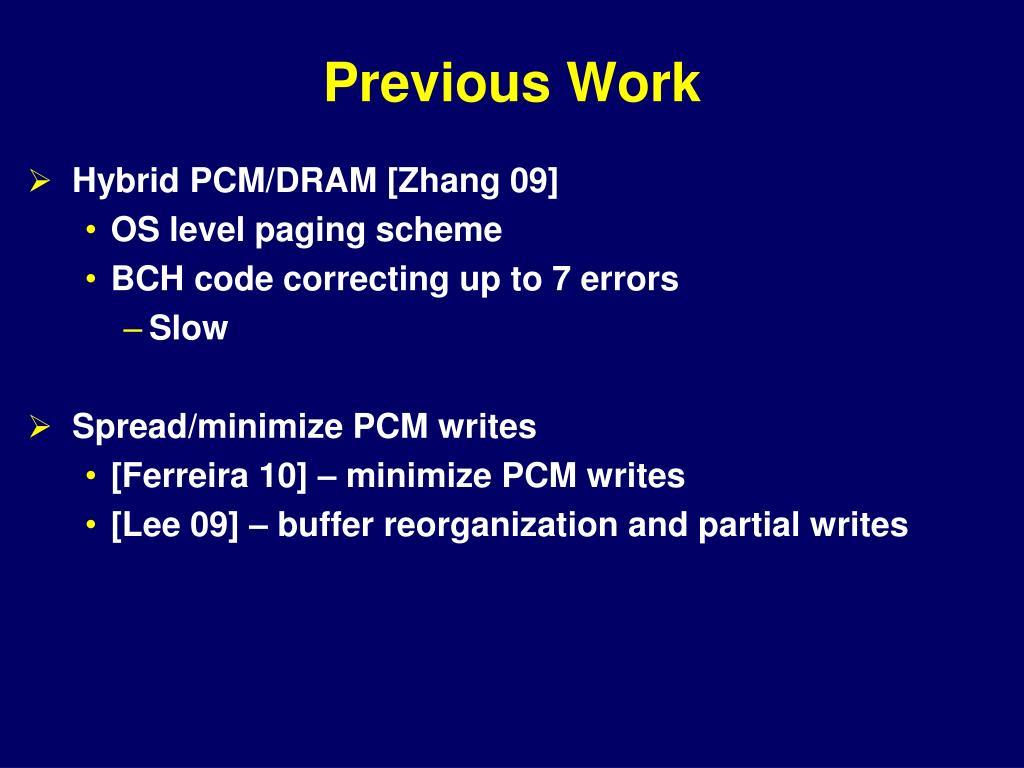 Previous Work

➢ Hybrid PCM/DRAM [Zhang 09]
• OS level paging scheme
• BCH code correcting up to 7 errors
– Slow

➢ Spread/minimize PCM writes
• [Ferreira 10] – minimize PCM writes
• [Lee 09] – buffer reorganization and partial writes